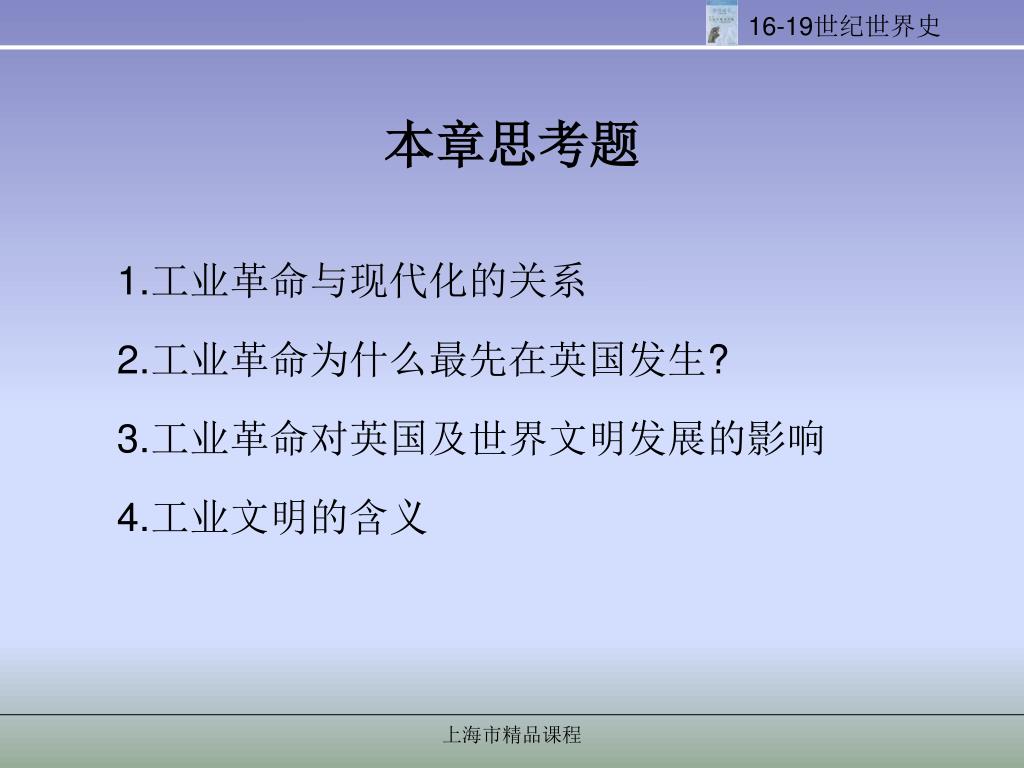 16-19世纪世界史

本章思考题

1.工业革命与现代化的关系

2.工业革命为什么最先在英国发生?

3.工业革命对英国及世界文明发展的影响

4.工业文明的含义

上海市精品课程